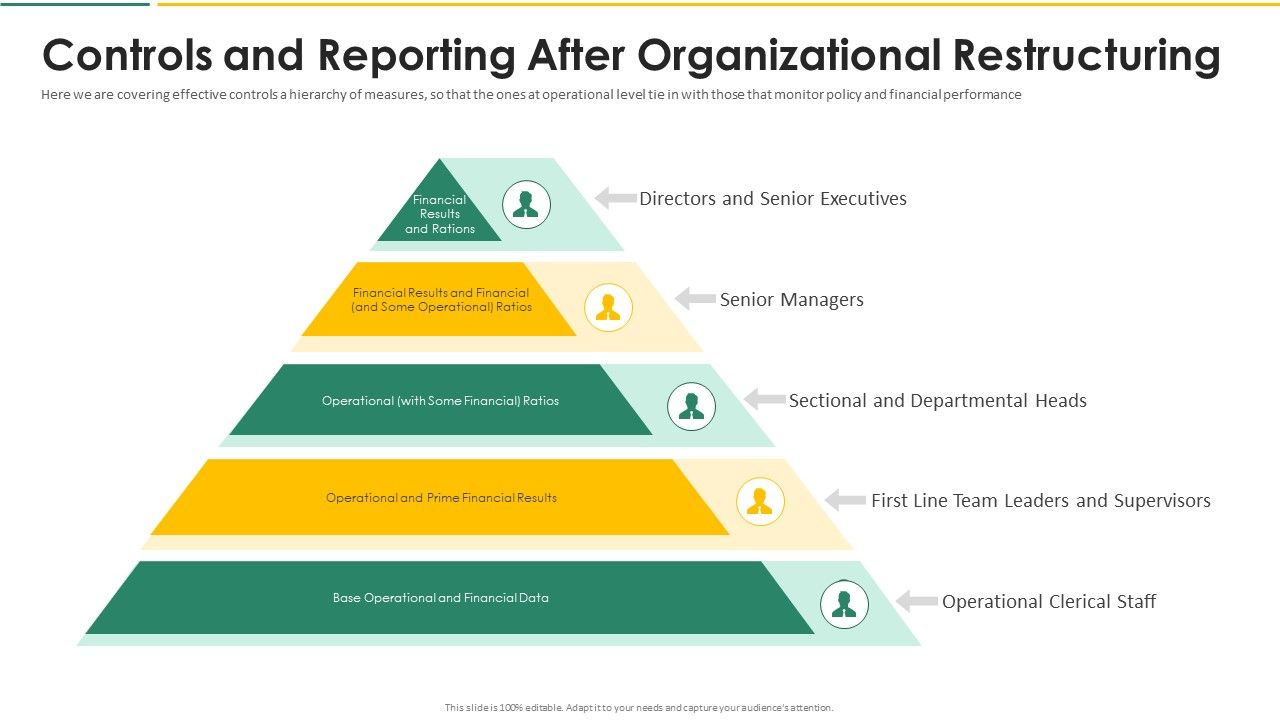 Controls and Reporting After Organizational Restructuring

Here we are covering effective controls a hierarchy of measures, so that the ones at operational level tie in with those that monitor policy and financial performance

Financial Results and Rations

Directors and Senior Executives

Financial Results and Financial (and Some Operational) Ratios

Senior Managers

Operational (with Some Financial) Ratios

Sectional and Departmental Heads

Operational and Prime Financial Results

First Line Team Leaders and Supervisors

Base Operational and Financial Data

Operational Clerical Staff

This slide is 100% editable. Adapt it to your needs and capture your audience's attention.